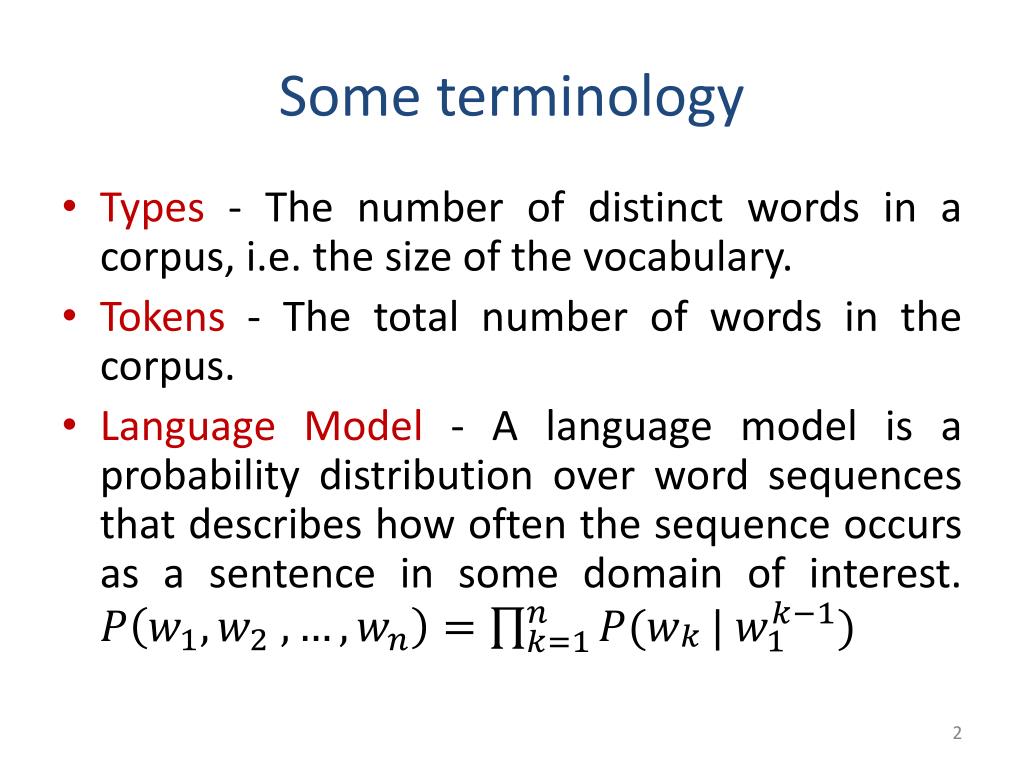 Some terminology

• Types - The number of distinct words in a corpus, i.e. the size of the vocabulary.

• Tokens - The total number of words in the corpus.

• Language Model - A language model is a probability distribution over word sequences that describes how often the sequence occurs as a sentence in some domain of interest. $P(w_1, w_2, \ldots, w_n) = \prod_{k=1}^{n} P(w_k \mid w_1^{k-1})$

2